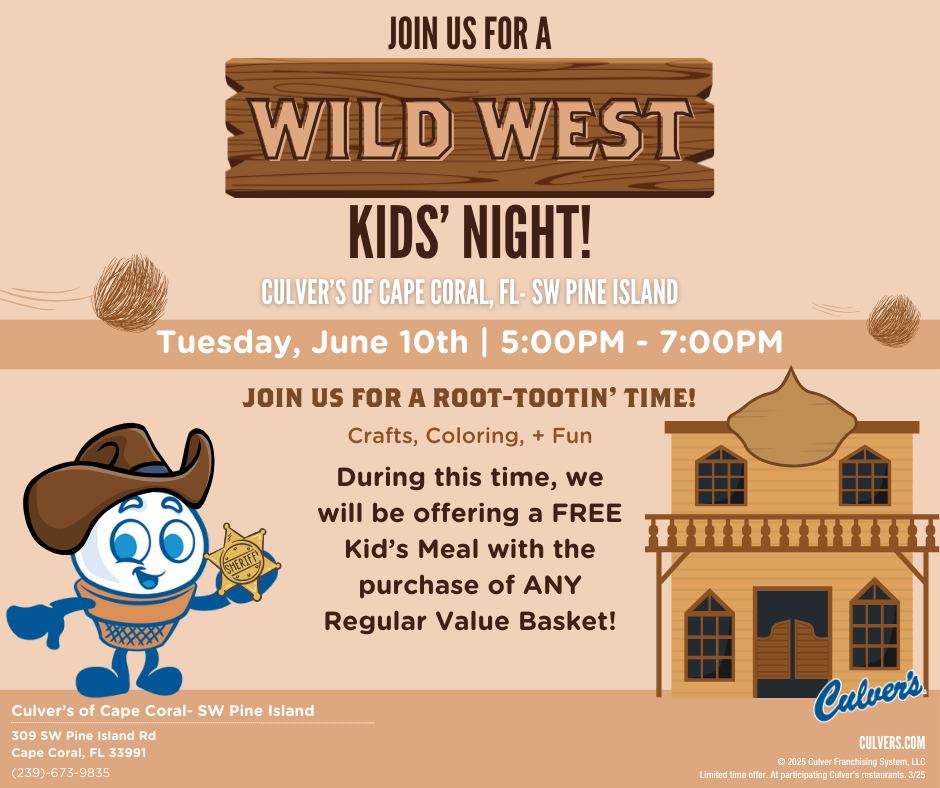 JOIN US FOR A

WILD WEST

KIDS' NIGHT!

CULVER'S OF CAPE CORAL, FL- SW PINE ISLAND

Tuesday, June 10th | 5:00PM - 7:00PM

JOIN US FOR A ROOT-TOOTIN' TIME!

Crafts, Coloring, + Fun

During this time, we will be offering a FREE Kid's Meal with the purchase of ANY Regular Value Basket!

SHERIFF

Culver's of Cape Coral- SW Pine Island

309 SW Pine Island Rd
Cape Coral, FL 33991
(239)-673-9835

Culver's

CULVERS.COM
© 2025 Culver Franchising System, LLC
Limited time offer. At participating Culver's restaurants. 3/25